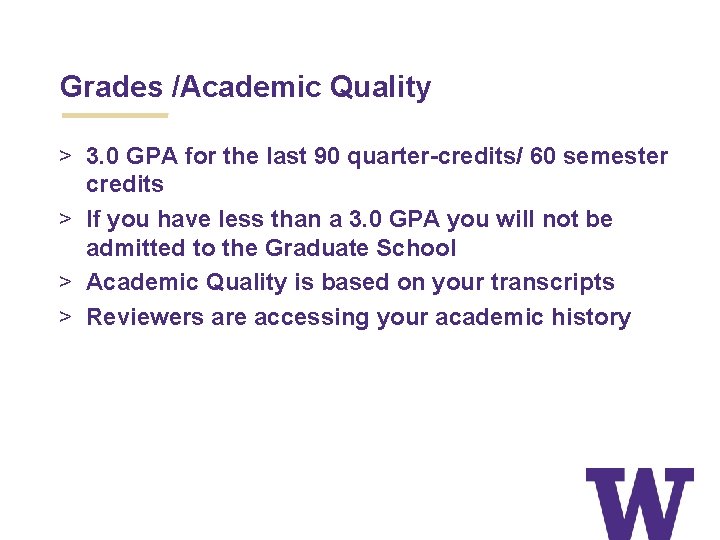 Grades /Academic Quality

> 3.0 GPA for the last 90 quarter-credits/ 60 semester credits

> If you have less than a 3.0 GPA you will not be admitted to the Graduate School

> Academic Quality is based on your transcripts

> Reviewers are accessing your academic history

W